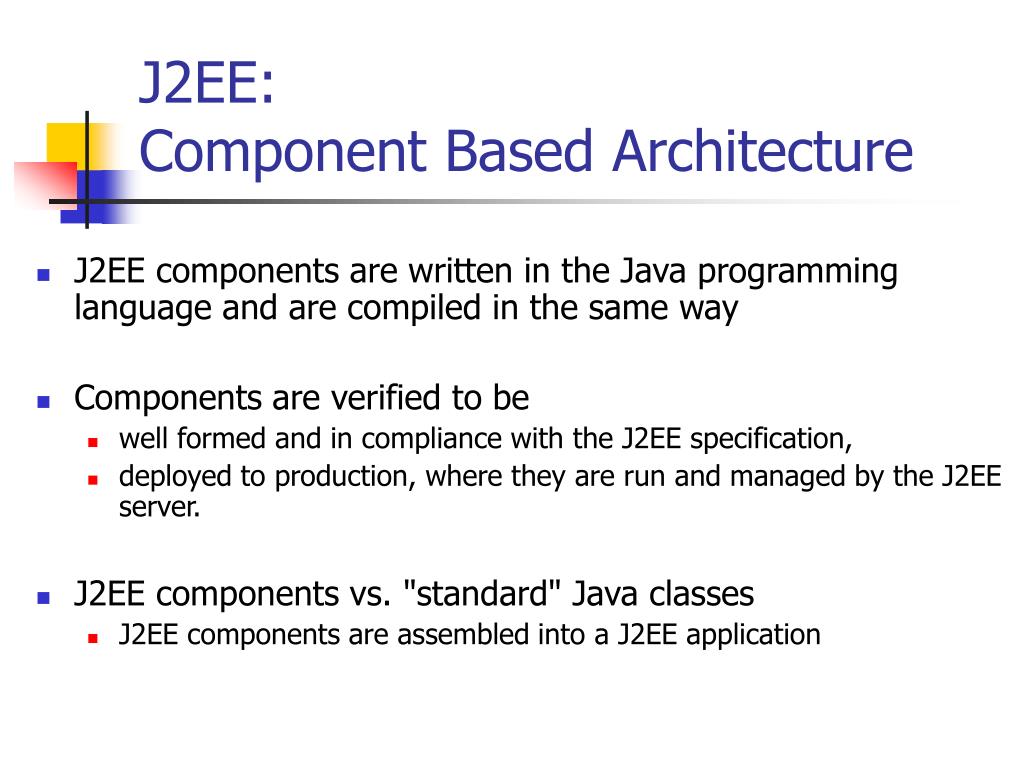 J2EE:
Component Based Architecture

- J2EE components are written in the Java programming language and are compiled in the same way

- Components are verified to be
  - well formed and in compliance with the J2EE specification,
  - deployed to production, where they are run and managed by the J2EE server.

- J2EE components vs. "standard" Java classes
  - J2EE components are assembled into a J2EE application